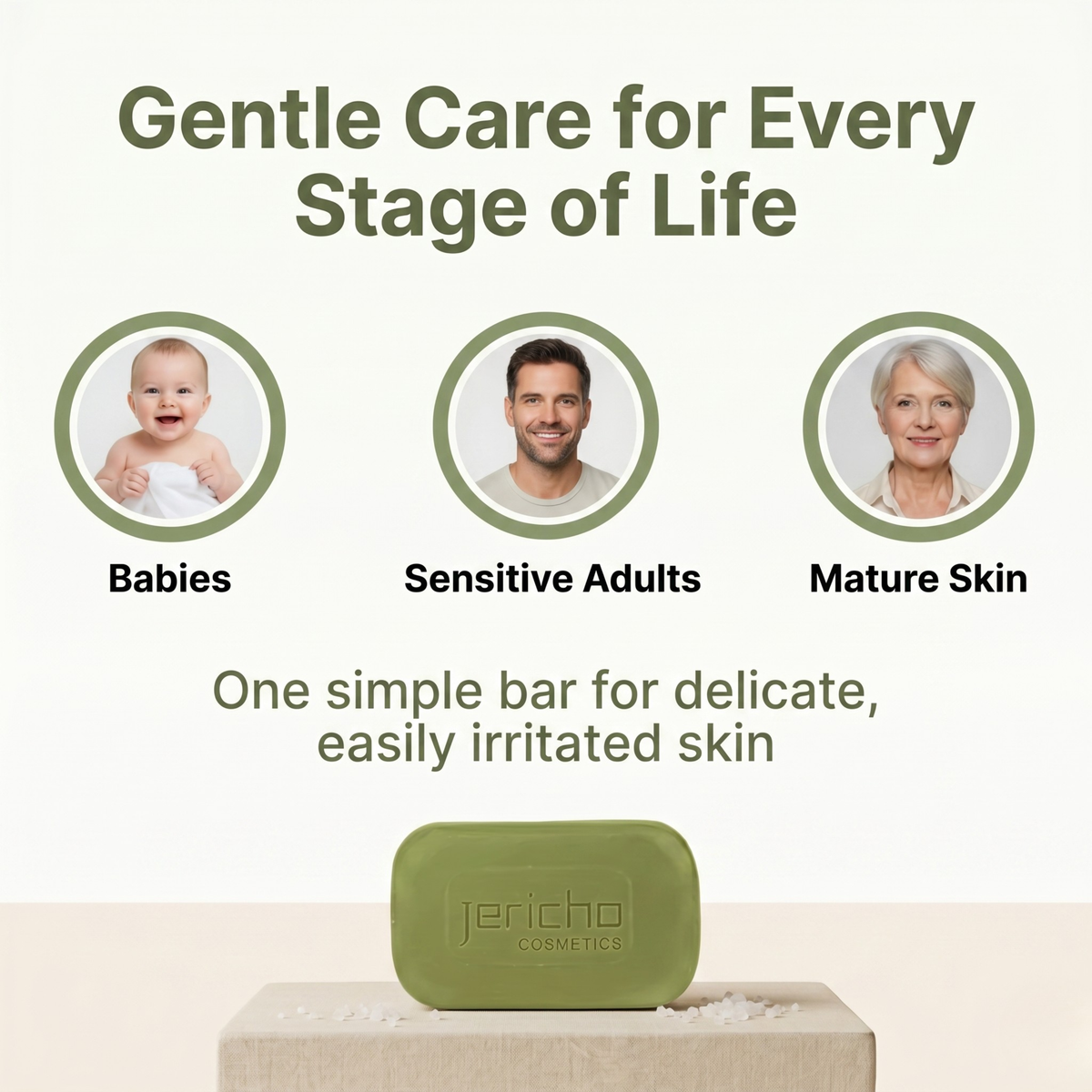 Gentle Care for Every Stage of Life

Babies

Sensitive Adults

Mature Skin

One simple bar for delicate, easily irritated skin

jericho
COSMETICS